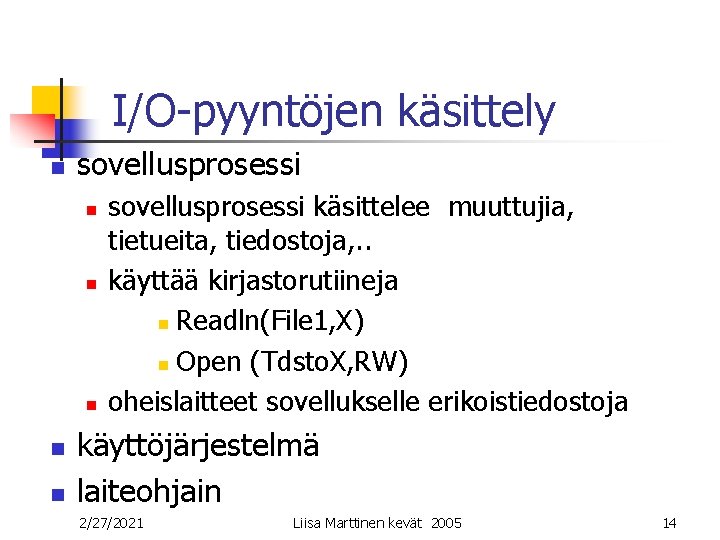 I/O-pyyntöjen käsittely

sovellusprosessi

sovellusprosessi käsittelee muuttujia, tietueita, tiedostoja,..

käyttää kirjastorutiineja

Readln(File1,X)

Open (TdstoX,RW)

oheislaitteet sovellukselle erikoistiedostoja

käyttöjärjestelmä

laiteohjain

2/27/2021 Liisa Marttinen kevät 2005 14